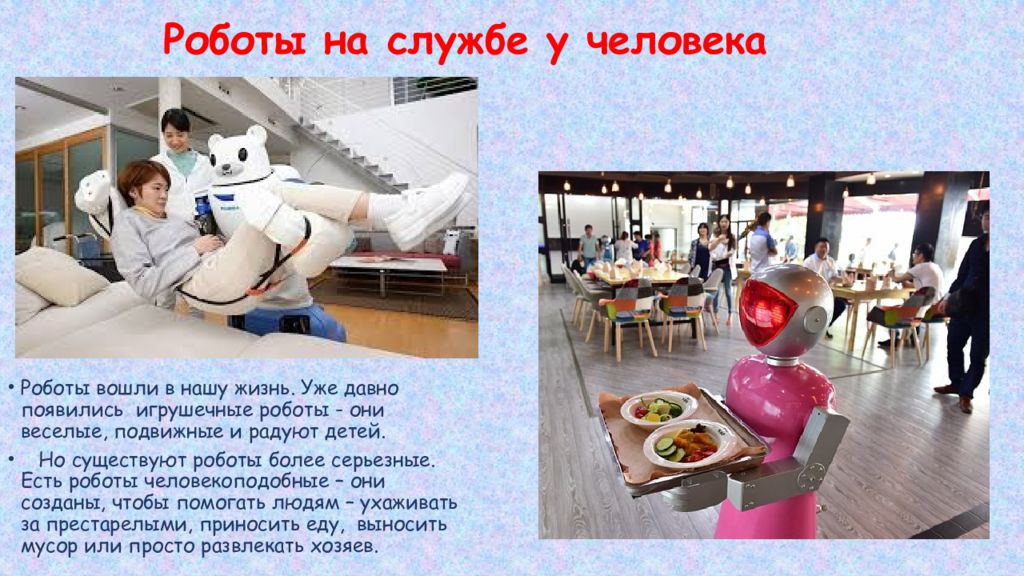 Роботы на службе у человека

• Роботы вошли в нашу жизнь. Уже давно появились игрушечные роботы - они веселые, подвижные и радуют детей.

• Но существуют роботы более серьезные. Есть роботы человекоподобные – они созданы, чтобы помогать людям – ухаживать за престарелыми, приносить еду, выносить мусор или просто развлекать хозяев.